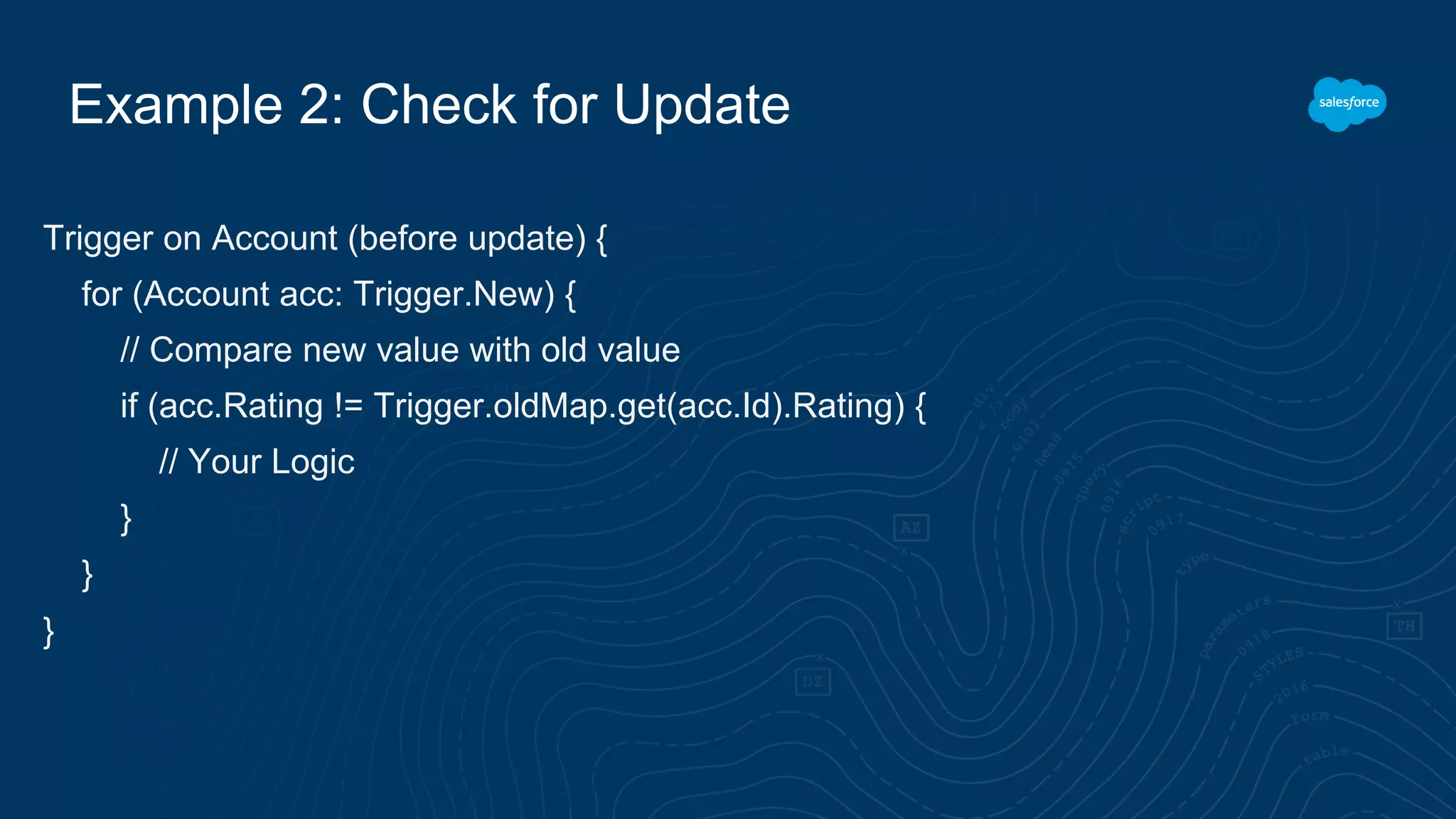 Example 2: Check for Update

salesforce

Trigger on Account (before update) {
for (Account acc: Trigger.New) {
// Compare new value with old value
if (acc.Rating != Trigger.oldMap.get(acc.Id).Rating) {
// Your Logic
}
}
}